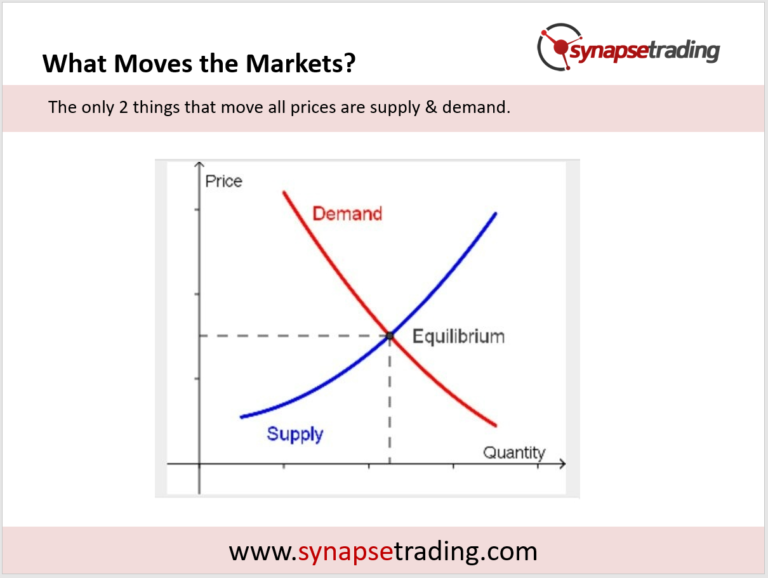 What Moves the Markets?

synapsetrading

The only 2 things that move all prices are supply & demand.

Price

Demand

Equilibrium

Supply

Quantity

www.synapsetrading.com